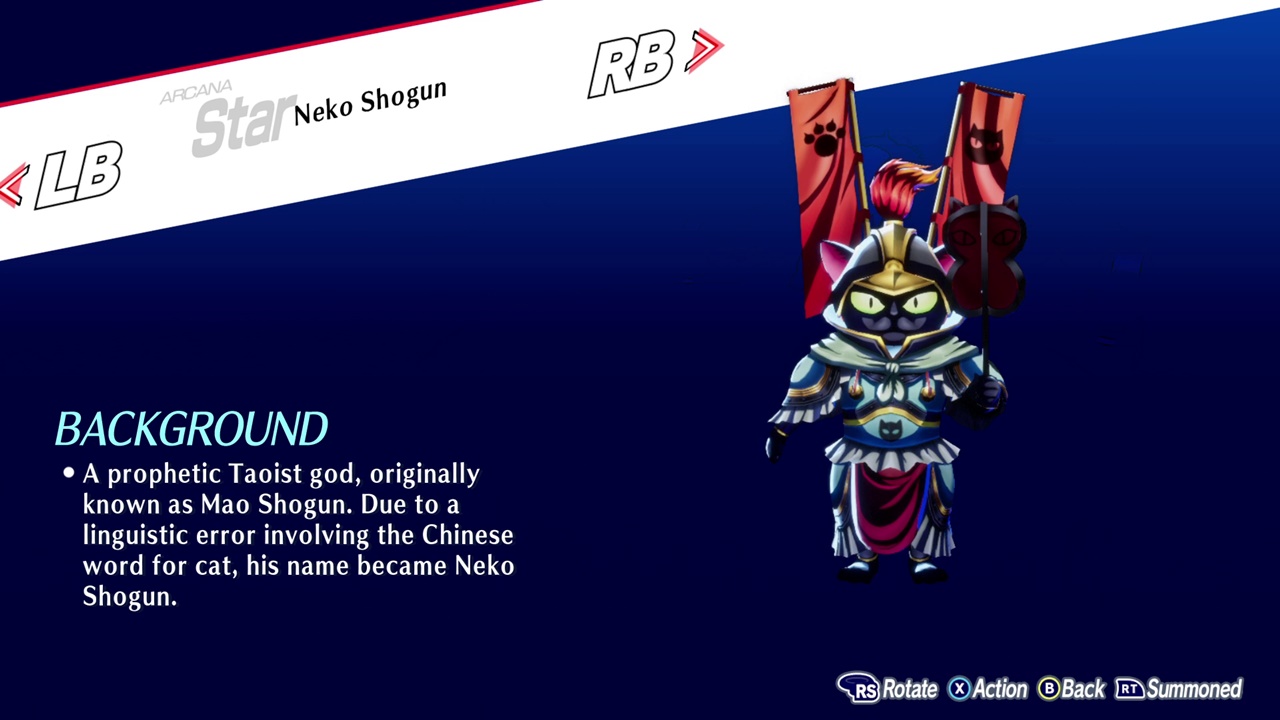 LB

ARCANA
Star
Neko Shogun

RB

BACKGROUND
• A prophetic Taoist god, originally known as Mao Shogun. Due to a linguistic error involving the Chinese word for cat, his name became Neko Shogun.

RS Rotate X Action B Back RT Summoned